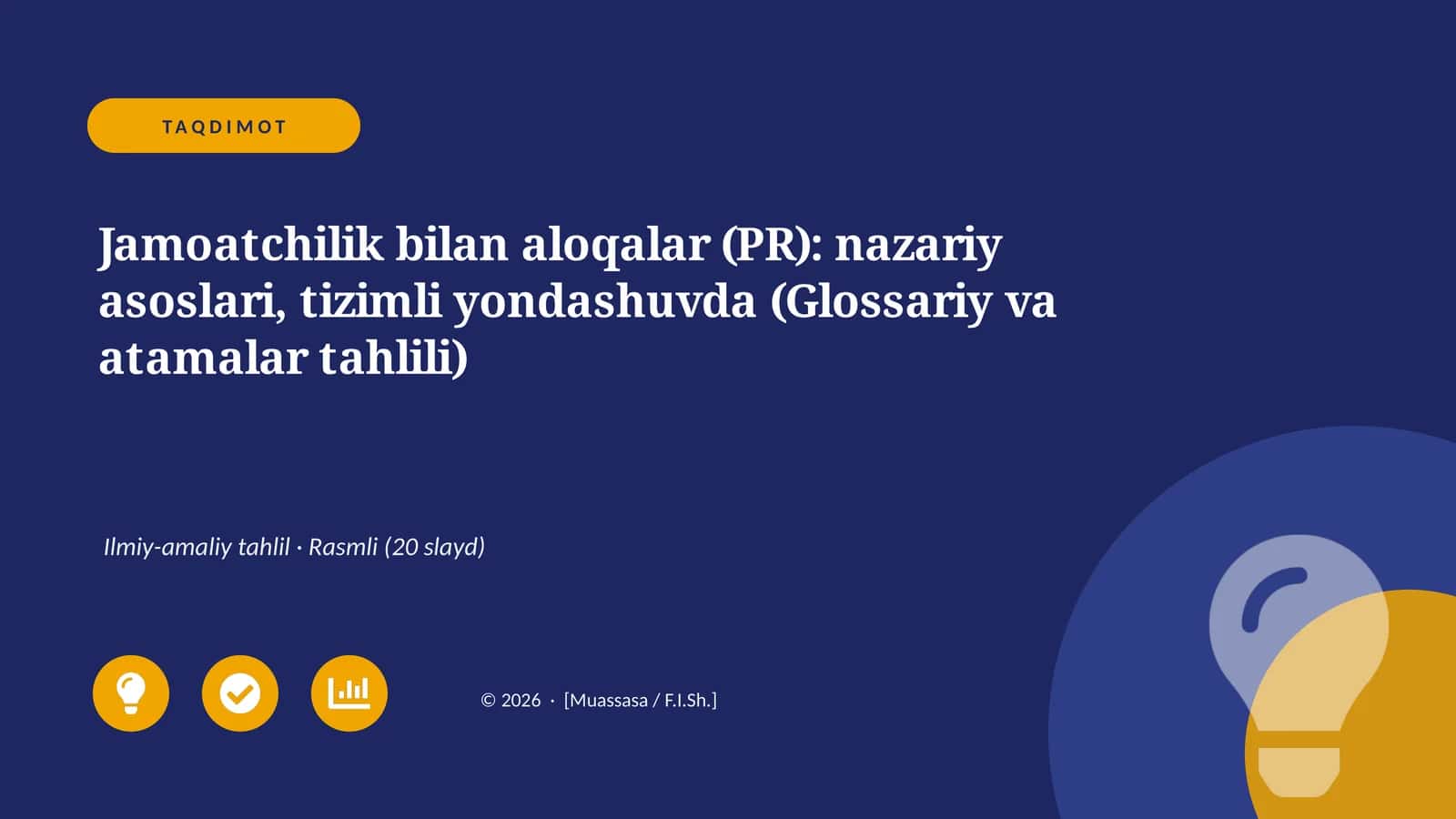 TAQDIMOT

Jamoatchilik bilan aloqalar (PR): nazariy asoslari, tizimli yondashuvda (Glossariy va atamalar tahlili)

Ilmiy-amaliy tahlil · Rasmli (20 slayd)

© 2026 · [Muassasa / F.I.Sh.]